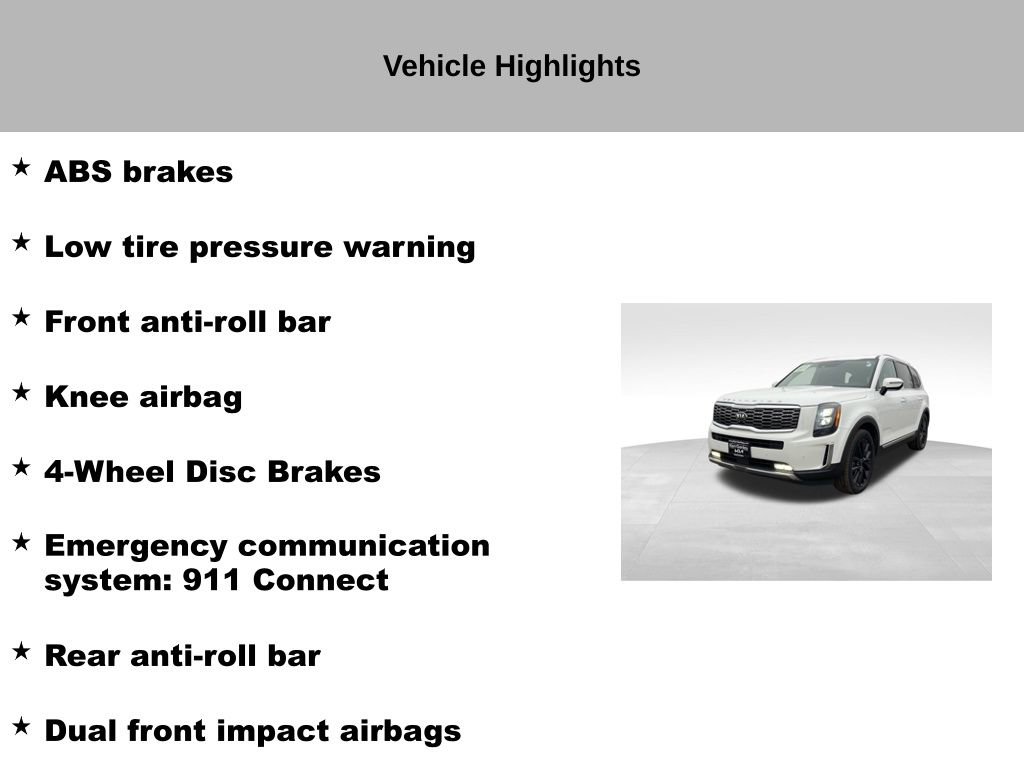 Vehicle Highlights

★ ABS brakes

★ Low tire pressure warning

★ Front anti-roll bar

★ Knee airbag

★ 4-Wheel Disc Brakes

★ Emergency communication system: 911 Connect

★ Rear anti-roll bar

★ Dual front impact airbags